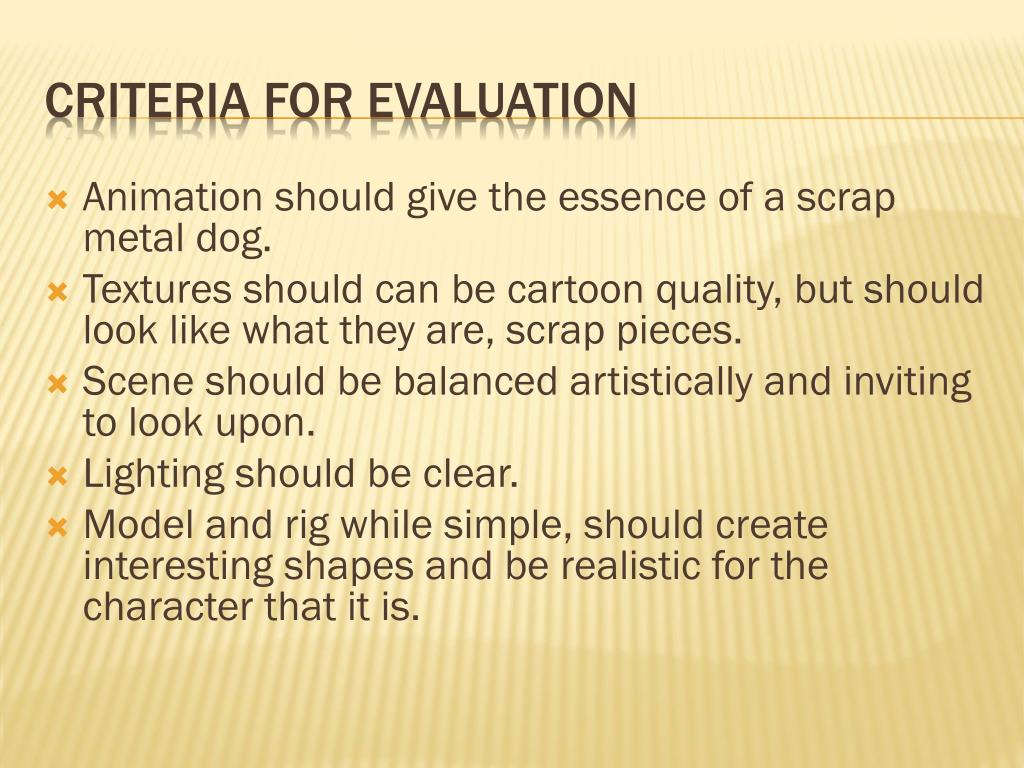 CRITERIA FOR EVALUATION

Animation should give the essence of a scrap metal dog.

Textures should can be cartoon quality, but should look like what they are, scrap pieces.

Scene should be balanced artistically and inviting to look upon.

Lighting should be clear.

Model and rig while simple, should create interesting shapes and be realistic for the character that it is.